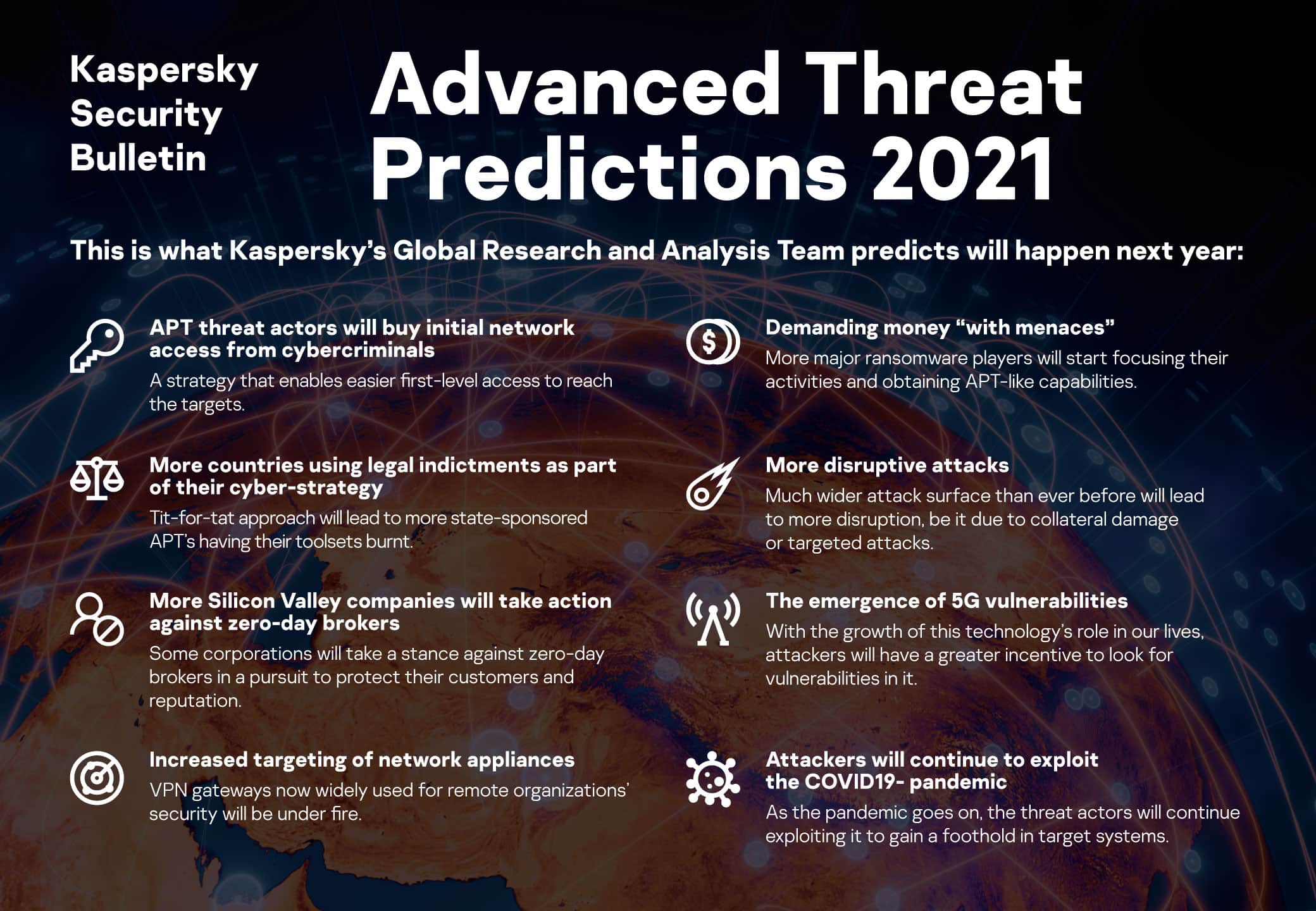 Kaspersky Security Bulletin

Advanced Threat Predictions 2021

This is what Kaspersky's Global Research and Analysis Team predicts will happen next year:

APT threat actors will buy initial network access from cybercriminals
A strategy that enables easier first-level access to reach the targets.

More countries using legal indictments as part of their cyber-strategy
Tit-for-tat approach will lead to more state-sponsored APT's having their toolsets burnt.

More Silicon Valley companies will take action against zero-day brokers
Some corporations will take a stance against zero-day brokers in a pursuit to protect their customers and reputation.

Increased targeting of network appliances
VPN gateways now widely used for remote organizations' security will be under fire.

Demanding money "with menaces"
More major ransomware players will start focusing their activities and obtaining APT-like capabilities.

More disruptive attacks
Much wider attack surface than ever before will lead to more disruption, be it due to collateral damage or targeted attacks.

The emergence of 5G vulnerabilities
With the growth of this technology's role in our lives, attackers will have a greater incentive to look for vulnerabilities in it.

Attackers will continue to exploit the COVID19- pandemic
As the pandemic goes on, the threat actors will continue exploiting it to gain a foothold in target systems.